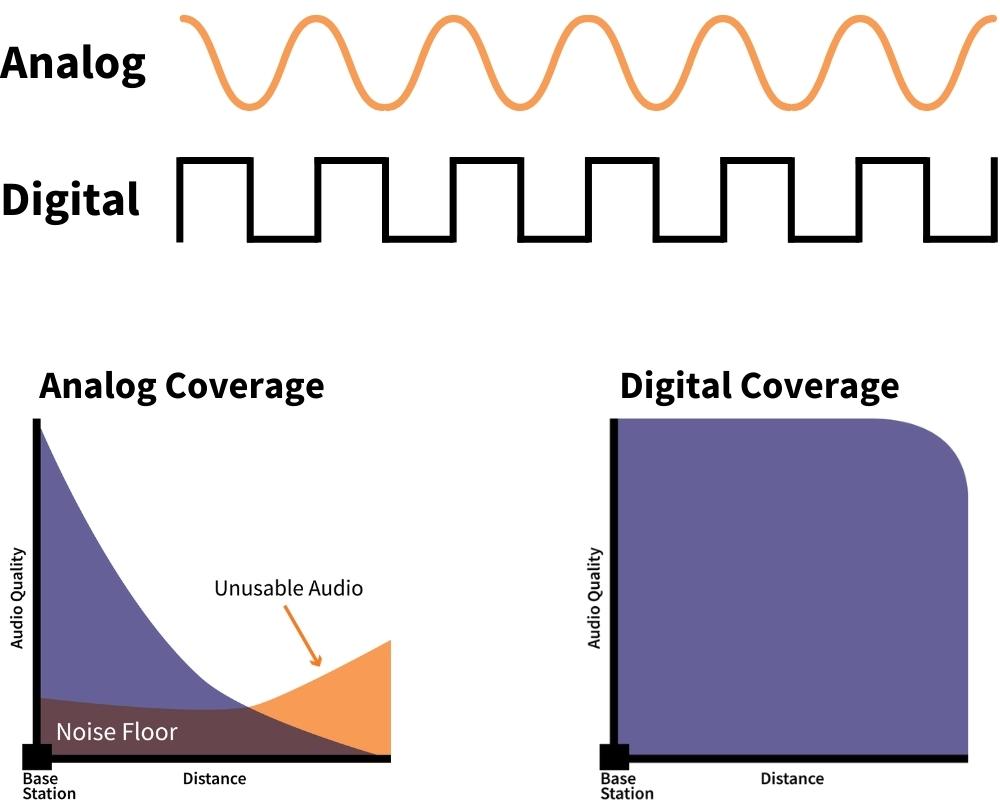 Analog

Digital

Analog Coverage

Audio Quality

Unusable Audio

Noise Floor

Base Station

Distance

Digital Coverage

Audio Quality

Base Station

Distance